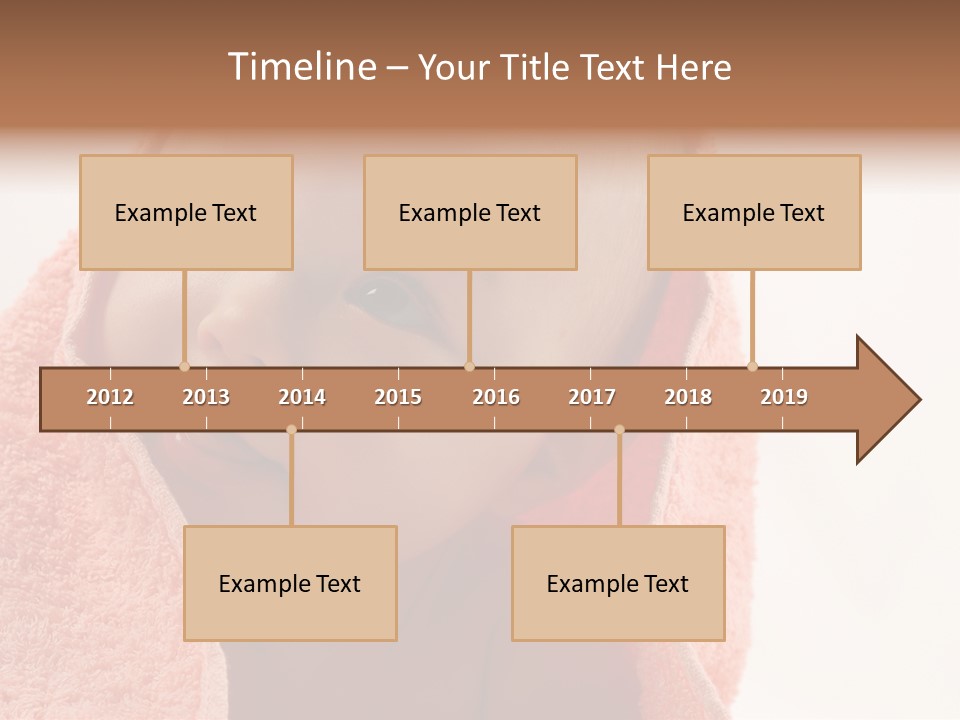 Timeline – Your Title Text Here

Example Text

Example Text

Example Text

2012 2013 2014 2015 2016 2017 2018 2019

Example Text

Example Text